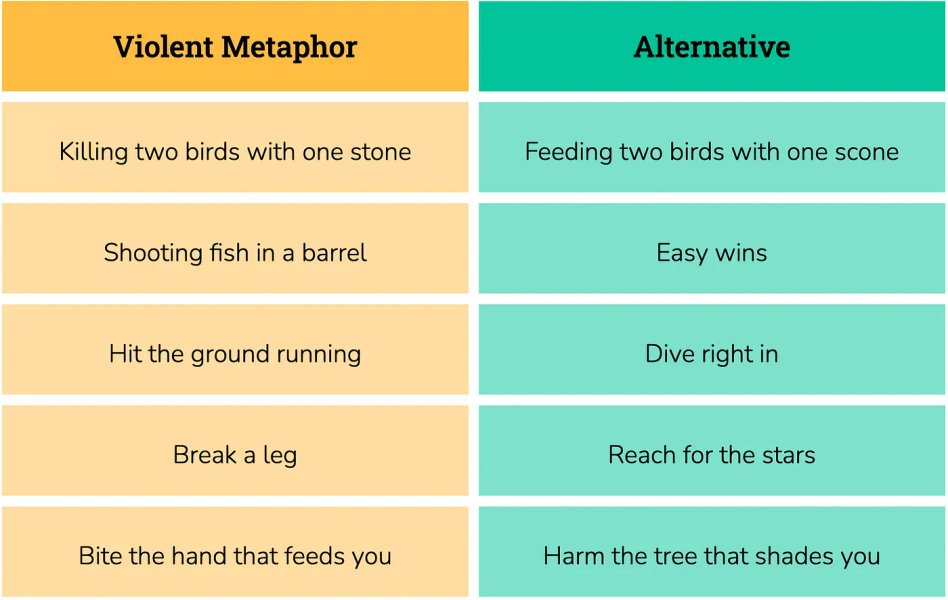 | Violent Metaphor | Alternative |
|---|---|
| Killing two birds with one stone | Feeding two birds with one scone |
| Shooting fish in a barrel | Easy wins |
| Hit the ground running | Dive right in |
| Break a leg | Reach for the stars |
| Bite the hand that feeds you | Harm the tree that shades you |